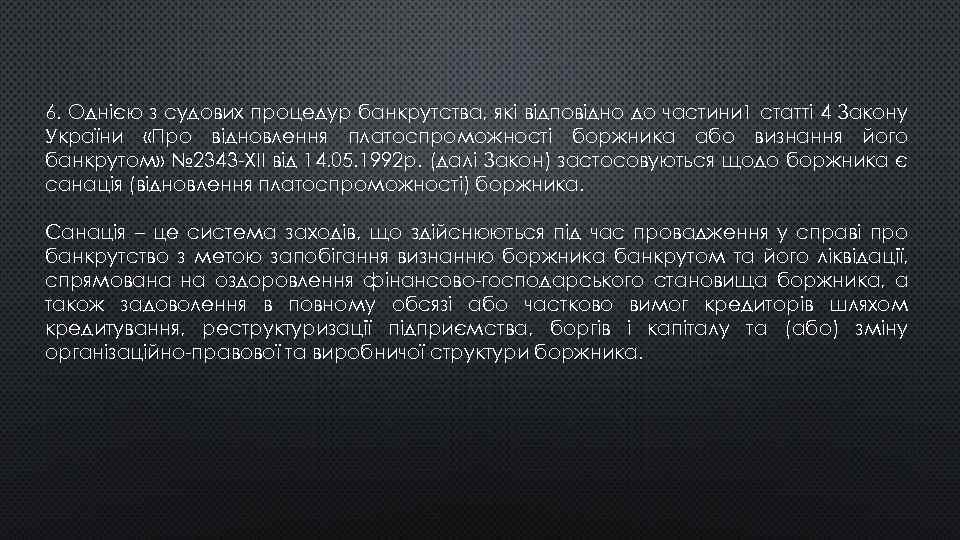 6. Однією з судових процедур банкрутства, які відповідно до частини1 статті 4 Закону України «Про відновлення платоспроможності боржника або визнання його банкрутом» №2343-XII від 14.05.1992р. (далі Закон) застосовуються щодо боржника є санація (відновлення платоспроможності) боржника.

Санація – це система заходів, що здійснюються під час провадження у справі про банкрутство з метою запобігання визнанню боржника банкрутом та його ліквідації, спрямована на оздоровлення фінансово-господарського становища боржника, а також задоволення в повному обсязі або частково вимог кредиторів шляхом кредитування, реструктуризації підприємства, боргів і капіталу та (або) зміну організаційно-правової та виробничої структури боржника.